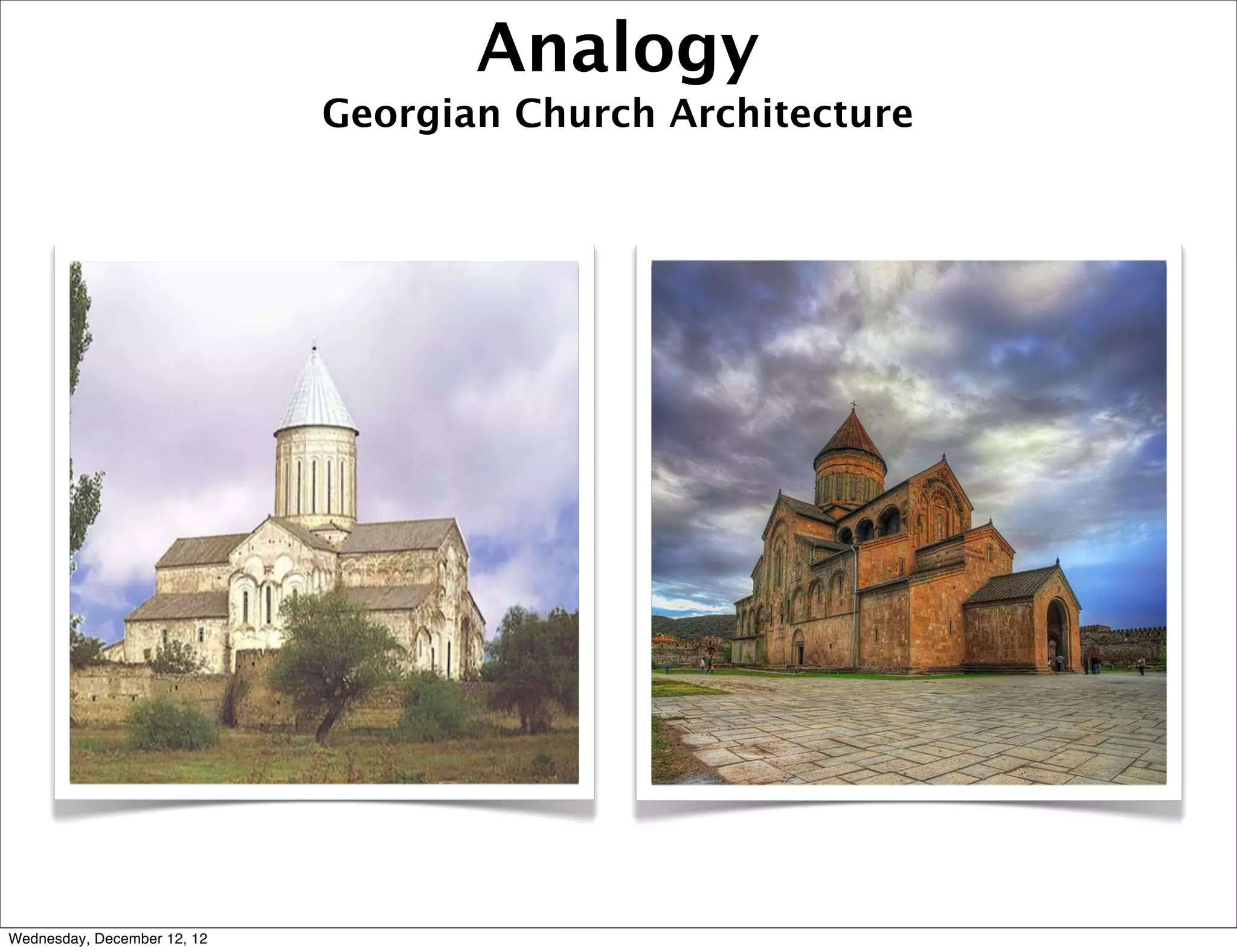 Analogy
Georgian Church Architecture

Wednesday, December 12, 12